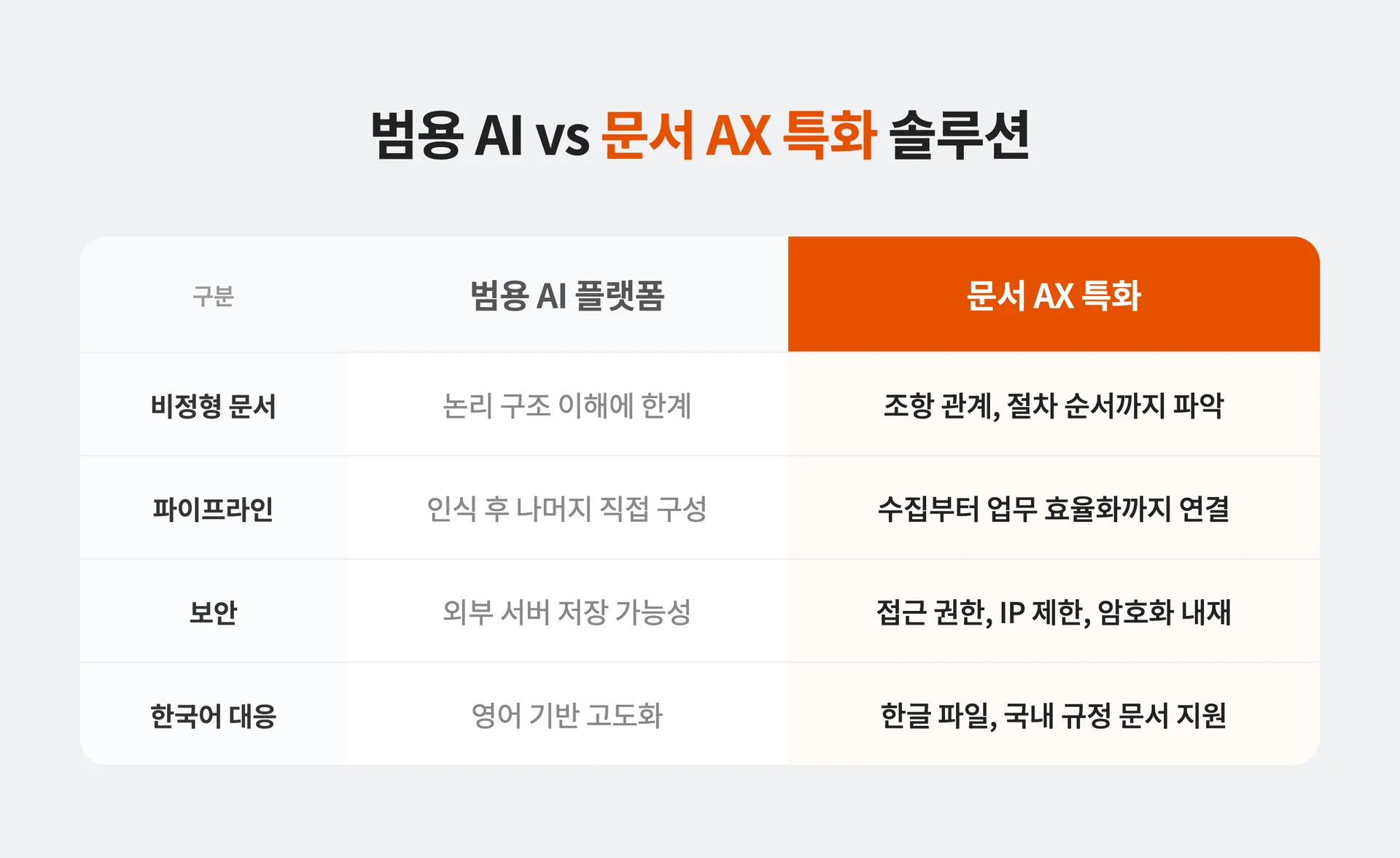 범용 AI vs 문서 AX 특화 솔루션

| 구분 | 범용 AI 플랫폼 | 문서 AX 특화 |
|---|---|---|
| 비정형 문서 | 논리 구조 이해에 한계 | 조항 관계, 절차 순서까지 파악 |
| 파이프라인 | 인식 후 나머지 직접 구성 | 수집부터 업무 효율화까지 연결 |
| 보안 | 외부 서버 저장 가능성 | 접근 권한, IP 제한, 암호화 내재 |
| 한국어 대응 | 영어 기반 고도화 | 한글 파일, 국내 규정 문서 지원 |